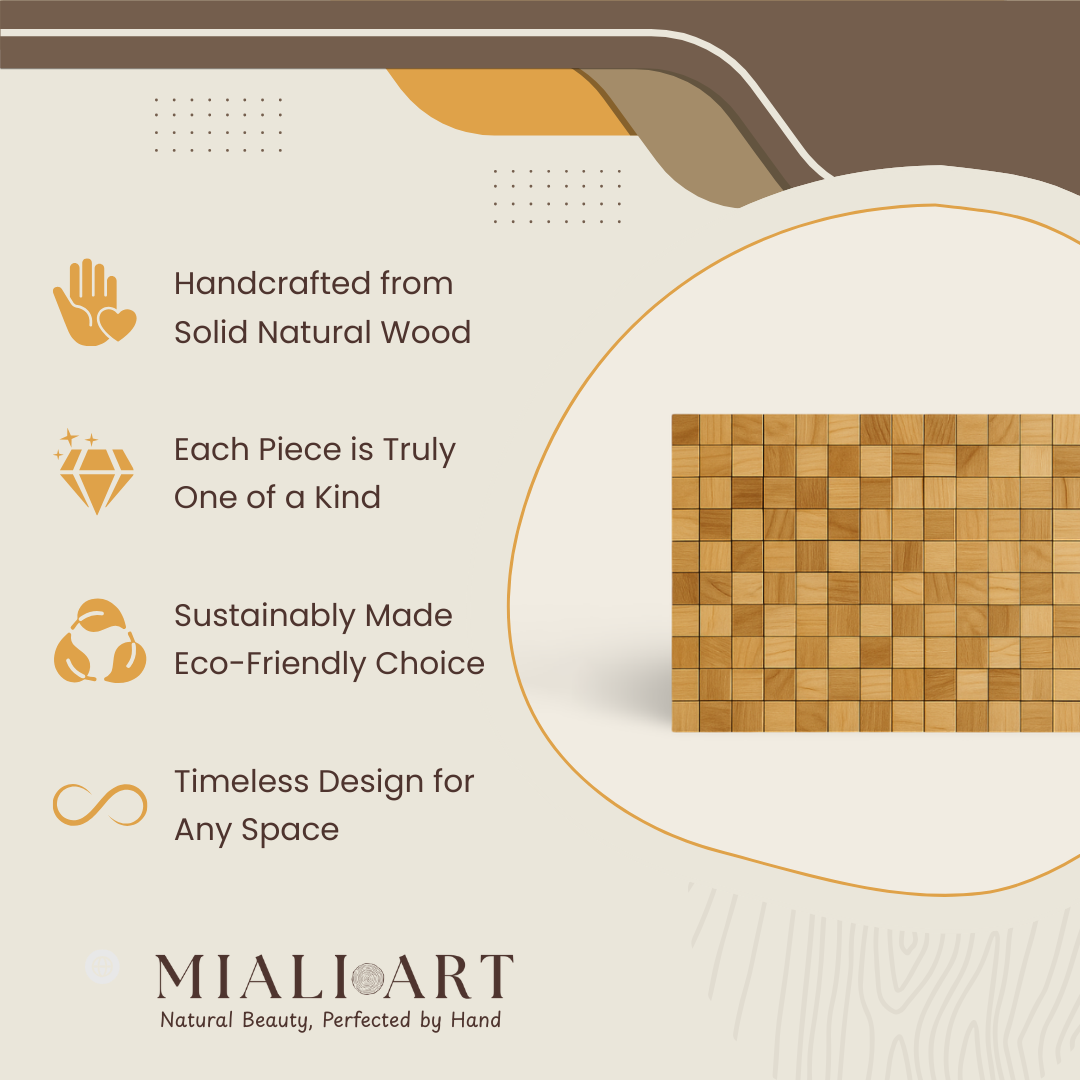 Handcrafted from Solid Natural Wood

Each Piece is Truly One of a Kind

Sustainably Made Eco-Friendly Choice

Timeless Design for Any Space

MIALI ART
Natural Beauty, Perfected by Hand